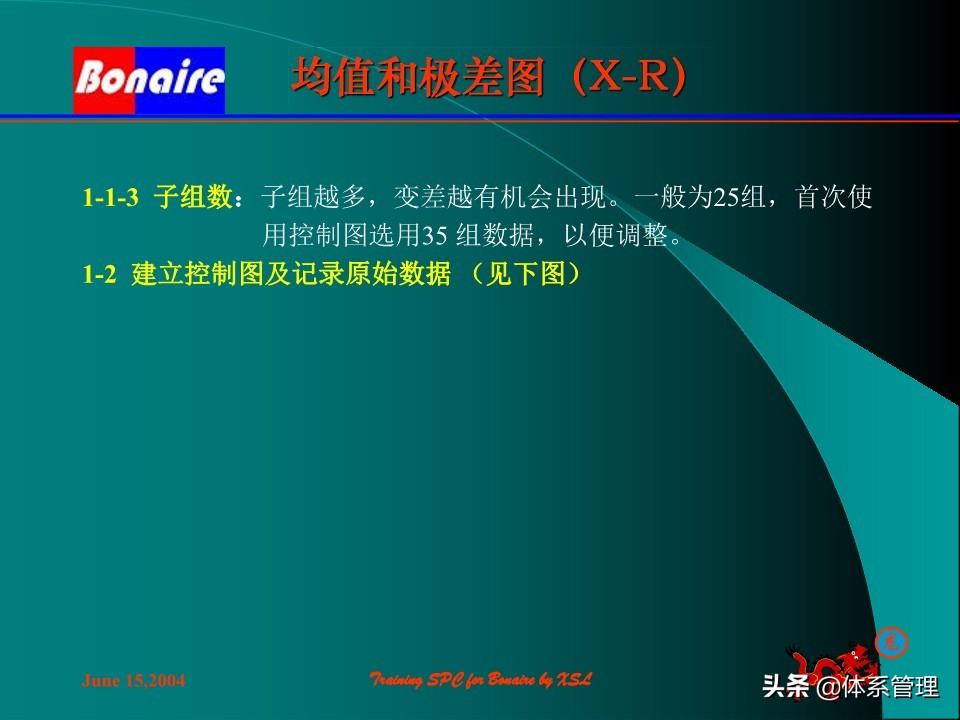 Bonaire

均值和极差图（X-R）

1-1-3 子组数：子组越多，变差越有机会出现。一般为25组，首次使用控制图选用35 组数据，以便调整。

1-2 建立控制图及记录原始数据 （见下图）

June 15,2004

Training SPC for Bonaire by XSL

头条 @体系管理